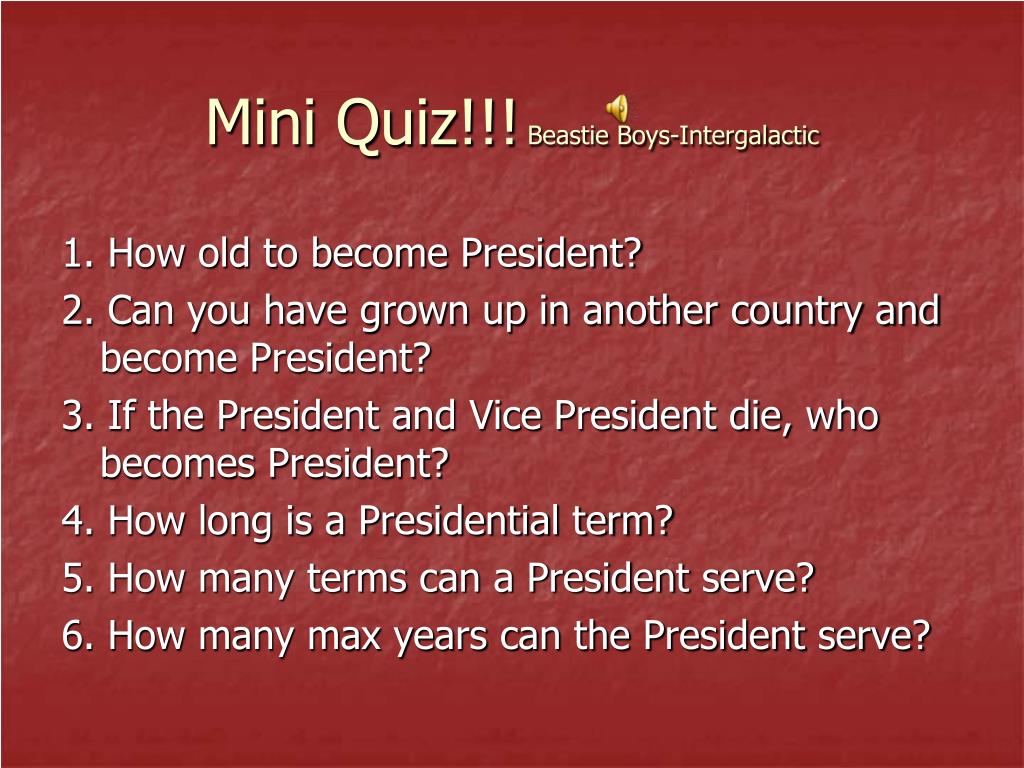 Mini Quiz!!! Beastie Boys-Intergalactic

1. How old to become President?
2. Can you have grown up in another country and become President?
3. If the President and Vice President die, who becomes President?
4. How long is a Presidential term?
5. How many terms can a President serve?
6. How many max years can the President serve?